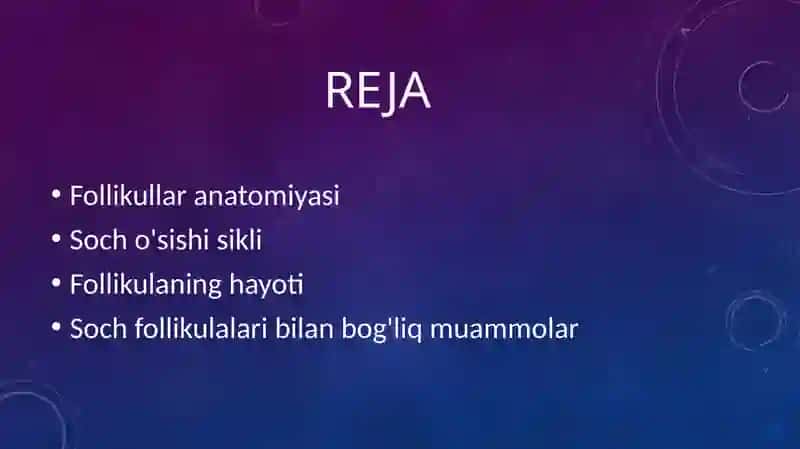 REJA

• Follikullar anatomiyasi
• Soch o'sishi sikli
• Follikulaning hayoti
• Soch follikulalari bilan bog'liq muammolar